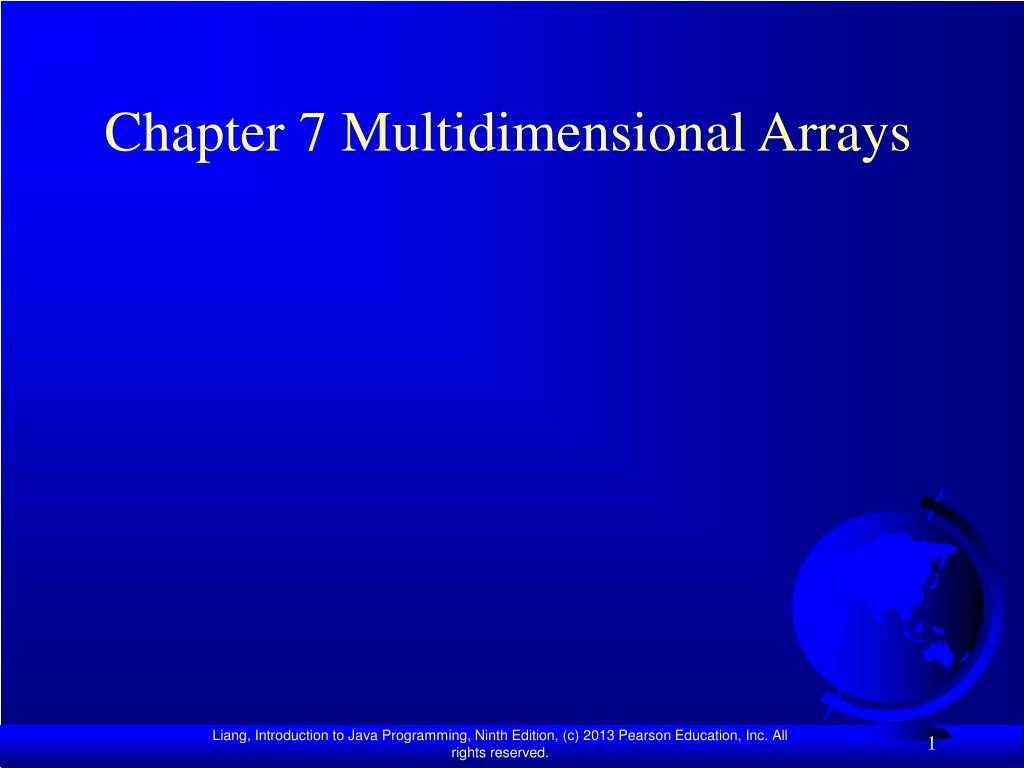 Chapter 7 Multidimensional Arrays

Liang, Introduction to Java Programming, Ninth Edition, (c) 2013 Pearson Education, Inc. All rights reserved.

1